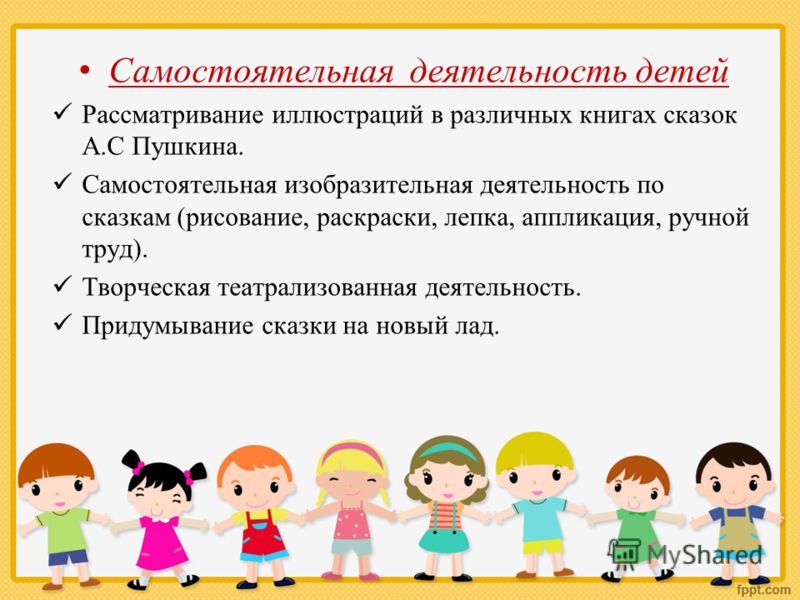 • Самостоятельная деятельность детей

✓ Рассматривание иллюстраций в различных книгах сказок А.С Пушкина.

✓ Самостоятельная изобразительная деятельность по сказкам (рисование, раскраски, лепка, аппликация, ручной труд).

✓ Творческая театрализованная деятельность.

✓ Придумывание сказки на новый лад.

MyShared

fppt.com